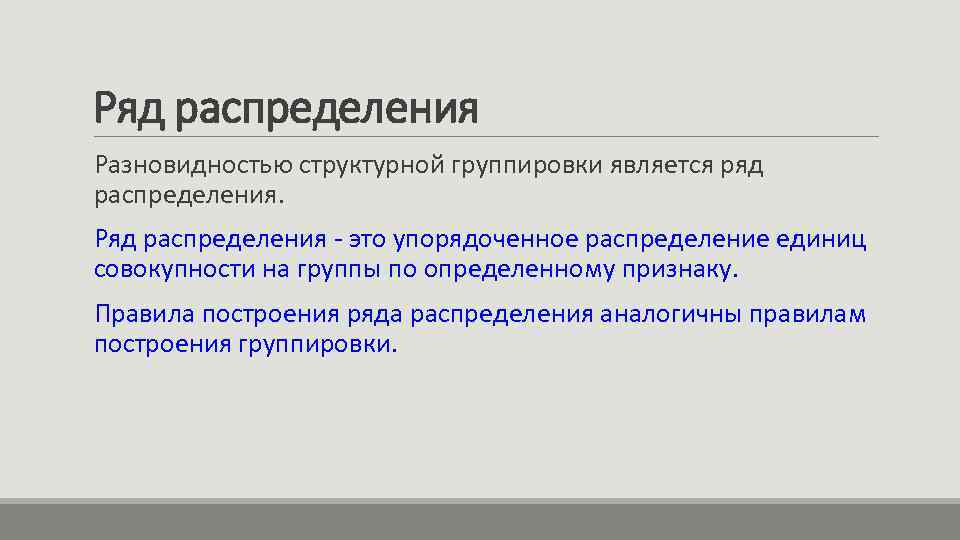 Ряд распределения

Разновидностью структурной группировки является ряд распределения.

Ряд распределения - это упорядоченное распределение единиц совокупности на группы по определенному признаку.

Правила построения ряда распределения аналогичны правилам построения группировки.